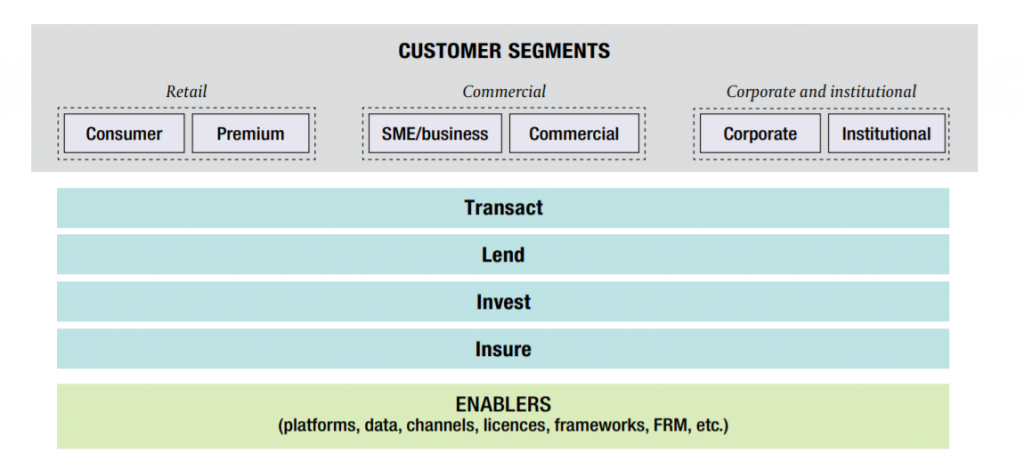 CUSTOMER SEGMENTS

Retail
Consumer
Premium

Commercial
SME/business
Commercial

Corporate and institutional
Corporate
Institutional

Transact

Lend

Invest

Insure

ENABLERS
(platforms, data, channels, licences, frameworks, FRM, etc.)